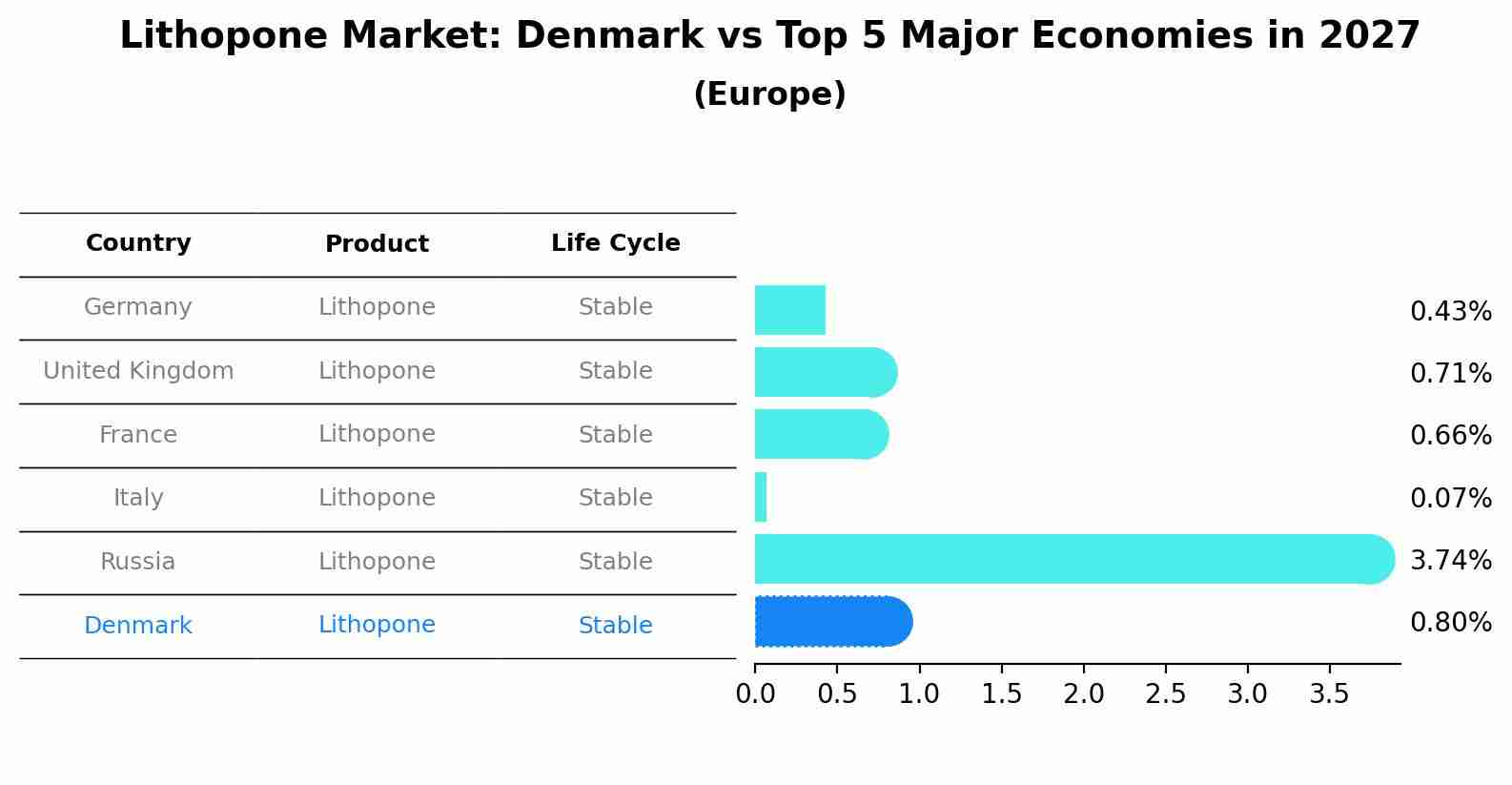 Lithopone Market: Denmark vs Top 5 Major Economies in 2027
(Europe)

| Country | Product | Life Cycle |
|---|---|---|
| Germany | Lithopone | Stable |
| United Kingdom | Lithopone | Stable |
| France | Lithopone | Stable |
| Italy | Lithopone | Stable |
| Russia | Lithopone | Stable |
| Denmark | Lithopone | Stable |

0.43%
0.71%
0.66%
0.07%
3.74%
0.80%

0.0 0.5 1.0 1.5 2.0 2.5 3.0 3.5